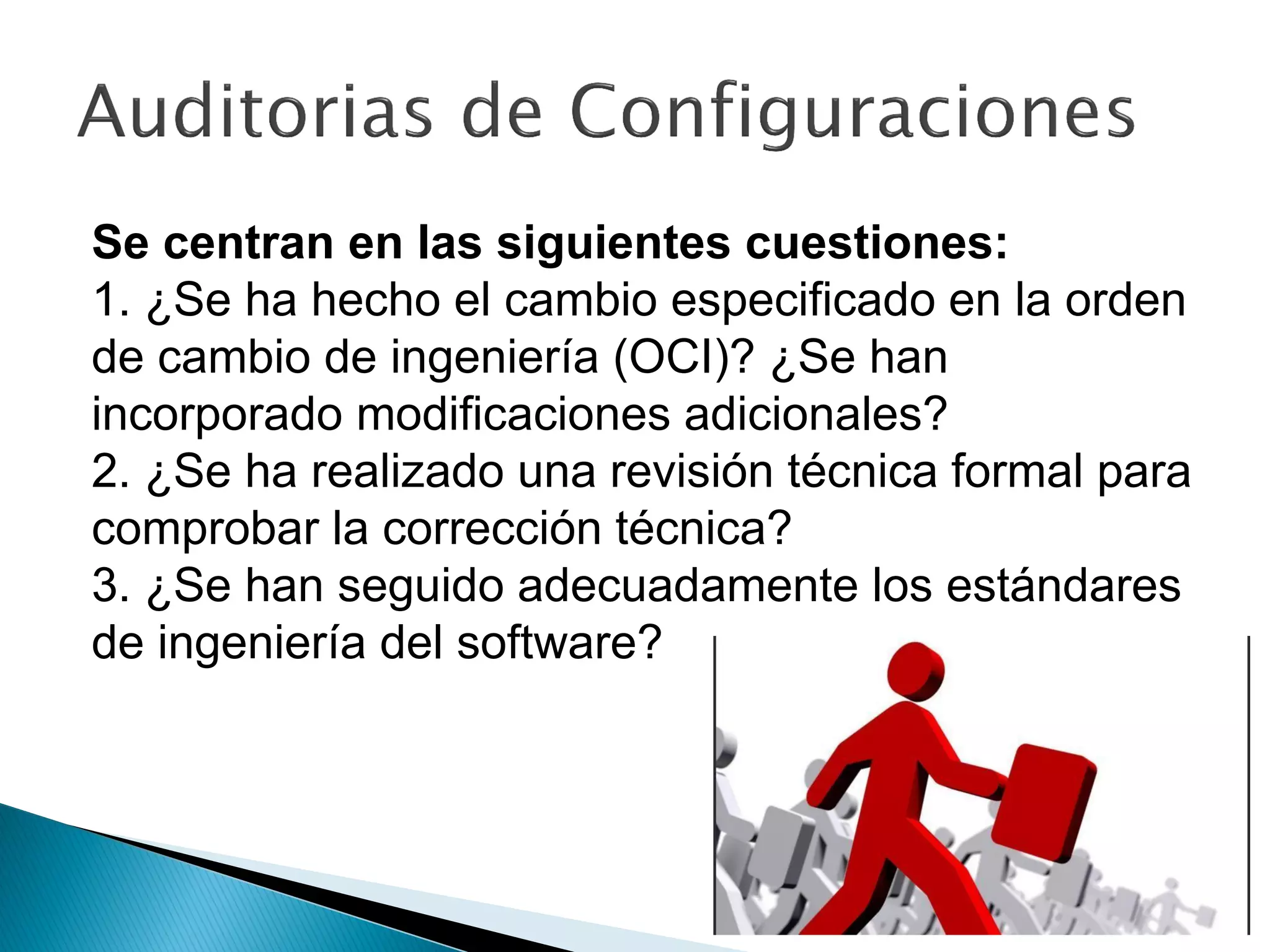 Auditorias de Configuraciones

Se centran en las siguientes cuestiones:
1. ¿Se ha hecho el cambio especificado en la orden de cambio de ingeniería (OCI)? ¿Se han incorporado modificaciones adicionales?
2. ¿Se ha realizado una revisión técnica formal para comprobar la corrección técnica?
3. ¿Se han seguido adecuadamente los estándares de ingeniería del software?